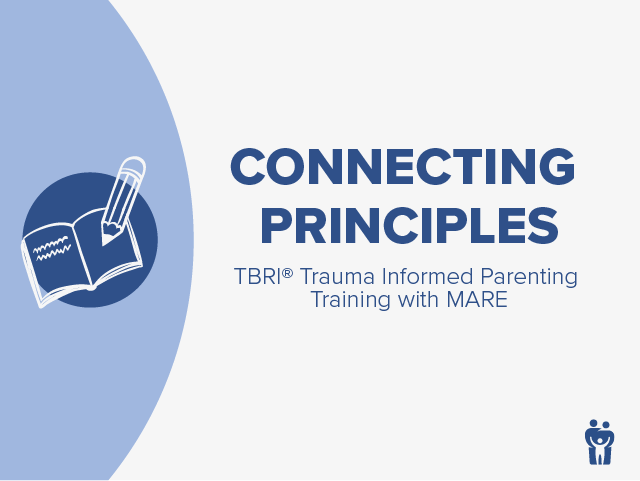 CONNECTING PRINCIPLES

TBRI® Trauma Informed Parenting Training with MARE